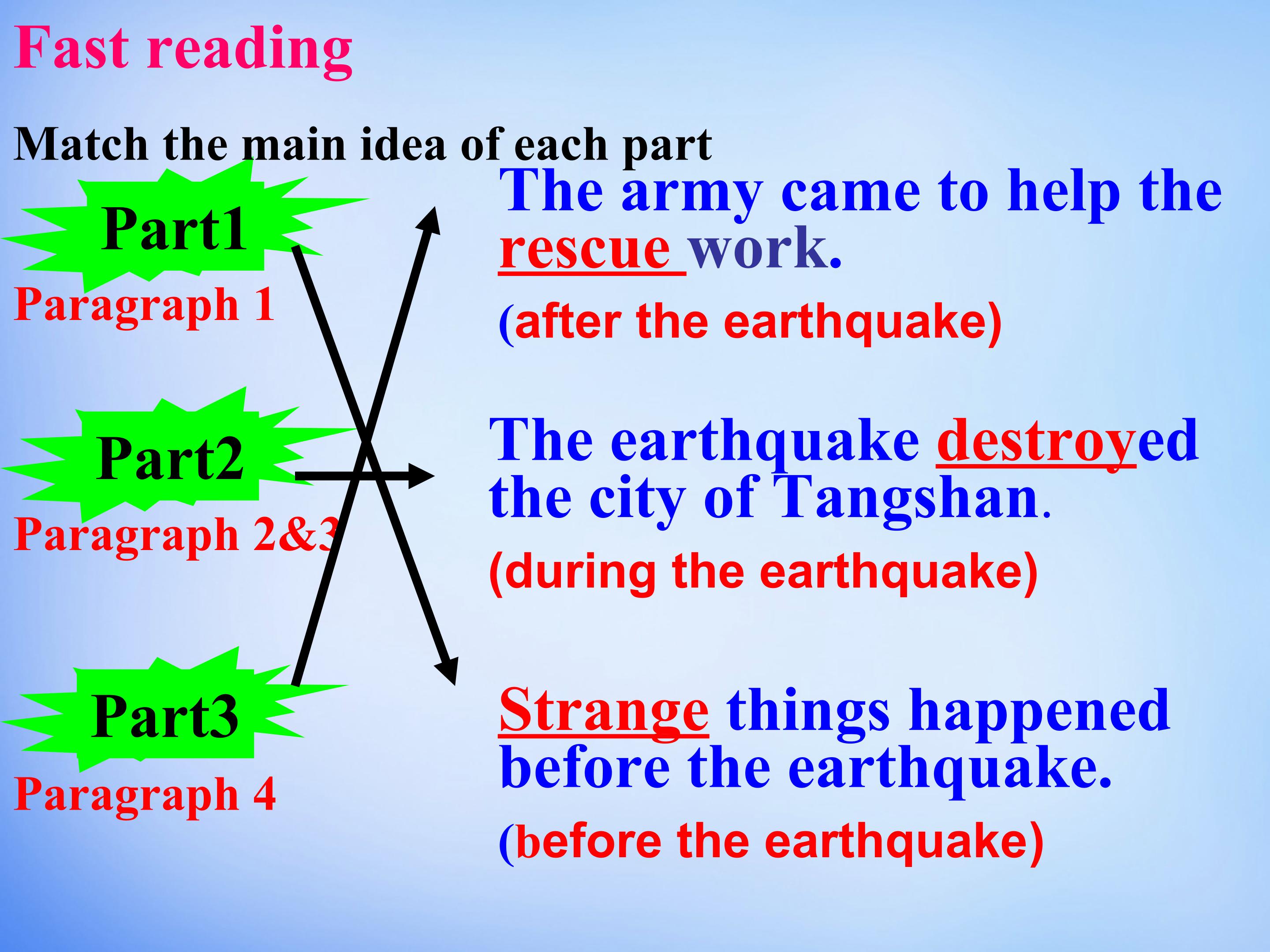 Fast reading

Match the main idea of each part

Part1

Paragraph 1

Part2

Paragraph 2&3

Part3

Paragraph 4

The army came to help the rescue work.

(after the earthquake)

The earthquake destroyed the city of Tangshan.

(during the earthquake)

Strange things happened before the earthquake.

(before the earthquake)